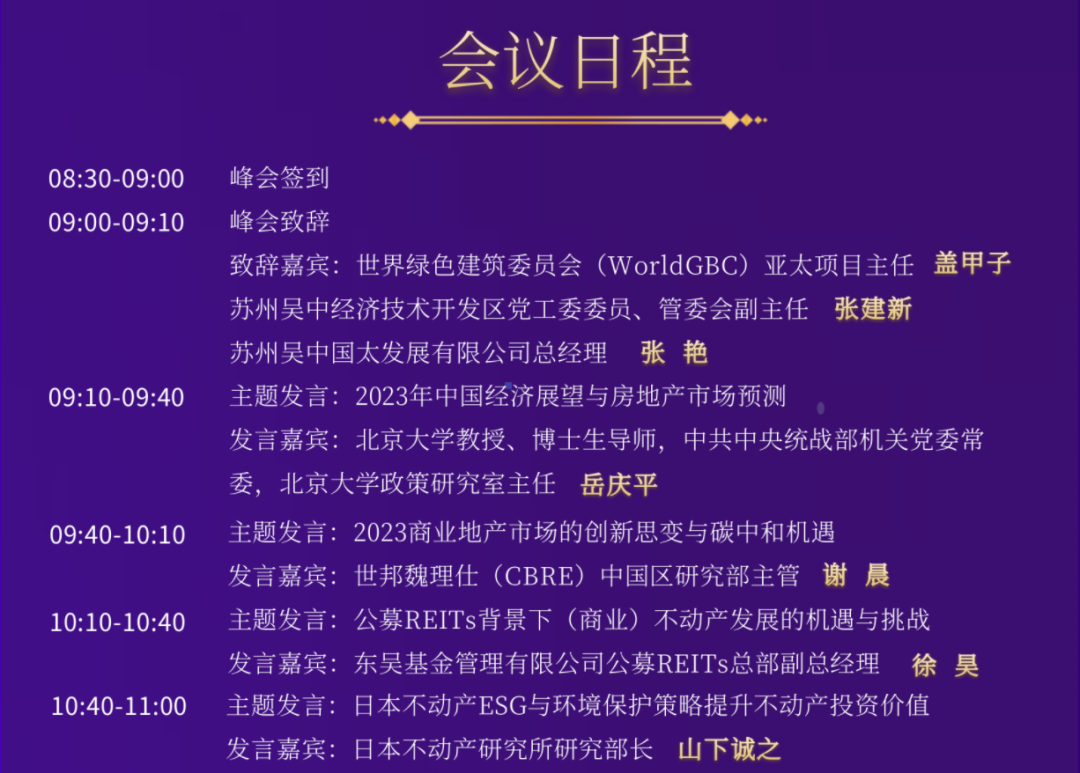 会议日程

08:30-09:00 峰会签到

09:00-09:10 峰会致辞
致辞嘉宾：世界绿色建筑委员会（WorldGBC）亚太项目主任 盖甲子
苏州吴中经济技术开发区党工委委员、管委会副主任 张建新
苏州吴中国太发展有限公司总经理 张 艳

09:10-09:40 主题发言：2023年中国经济展望与房地产市场预测
发言嘉宾：北京大学教授、博士生导师，中共中央统战部机关党委常委，北京大学政策研究室主任 岳庆平

09:40-10:10 主题发言：2023商业地产市场的创新思变与碳中和机遇
发言嘉宾：世邦魏理仕（CBRE）中国区研究部主管 谢 晨

10:10-10:40 主题发言：公募REITs背景下（商业）不动产发展的机遇与挑战
发言嘉宾：东吴基金管理有限公司公募REITs总部副总经理 徐 昊

10:40-11:00 主题发言：日本不动产ESG与环境保护策略提升不动产投资价值
发言嘉宾：日本不动产研究所研究部长 山下诚之